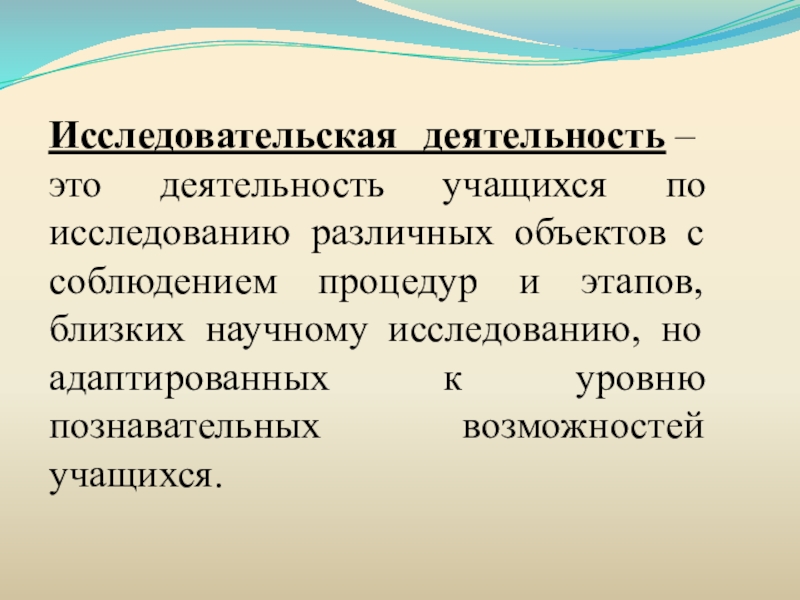 Исследовательская деятельность – это деятельность учащихся по исследованию различных объектов с соблюдением процедур и этапов, близких научному исследованию, но адаптированных к уровню познавательных возможностей учащихся.